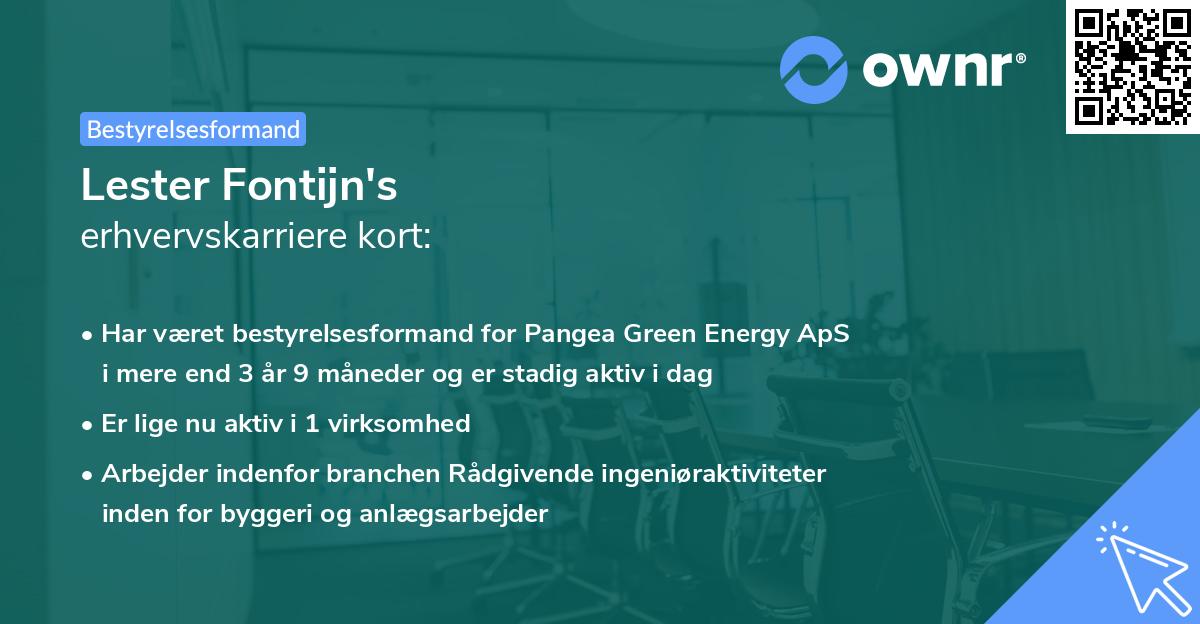 ownr®

Bestyrelsesformand

Lester Fontijn's
erhvervskarriere kort:

• Har været bestyrelsesformand for Pangea Green Energy ApS i mere end 3 år 9 måneder og er stadig aktiv i dag

• Er lige nu aktiv i 1 virksomhed

• Arbejder indenfor branchen Rådgivende ingeniøraktiviteter inden for byggeri og anlægsarbejder